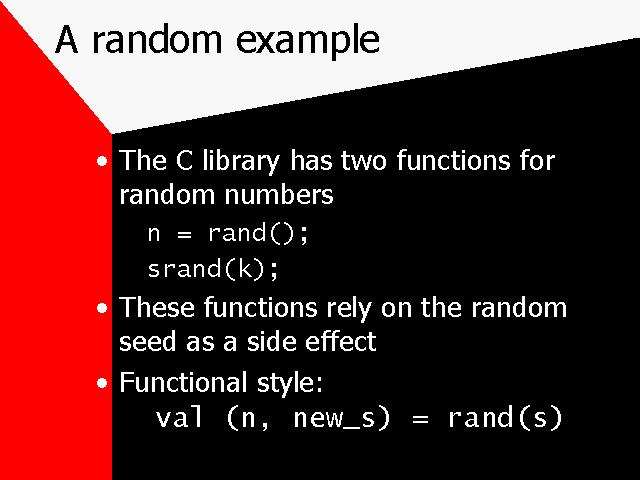 A random example

• The C library has two functions for random numbers

n = rand();

srand(k);

• These functions rely on the random seed as a side effect

• Functional style:

val (n, new_s) = rand(s)